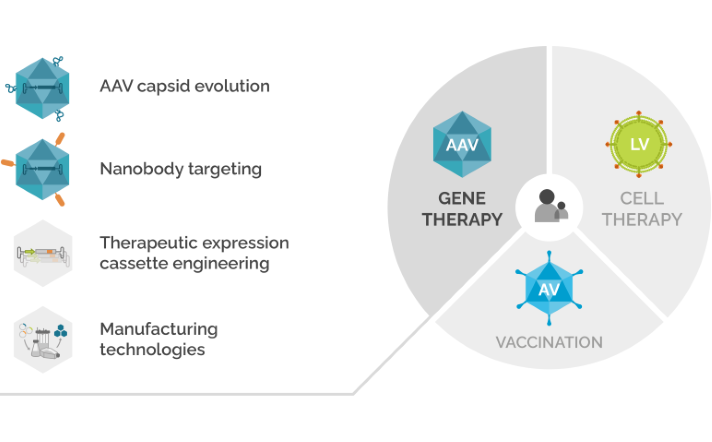 AAV capsid evolution

Nanobody targeting

Therapeutic expression cassette engineering

Manufacturing technologies

AAV

GENE THERAPY

LV

CELL THERAPY

AV

VACCINATION